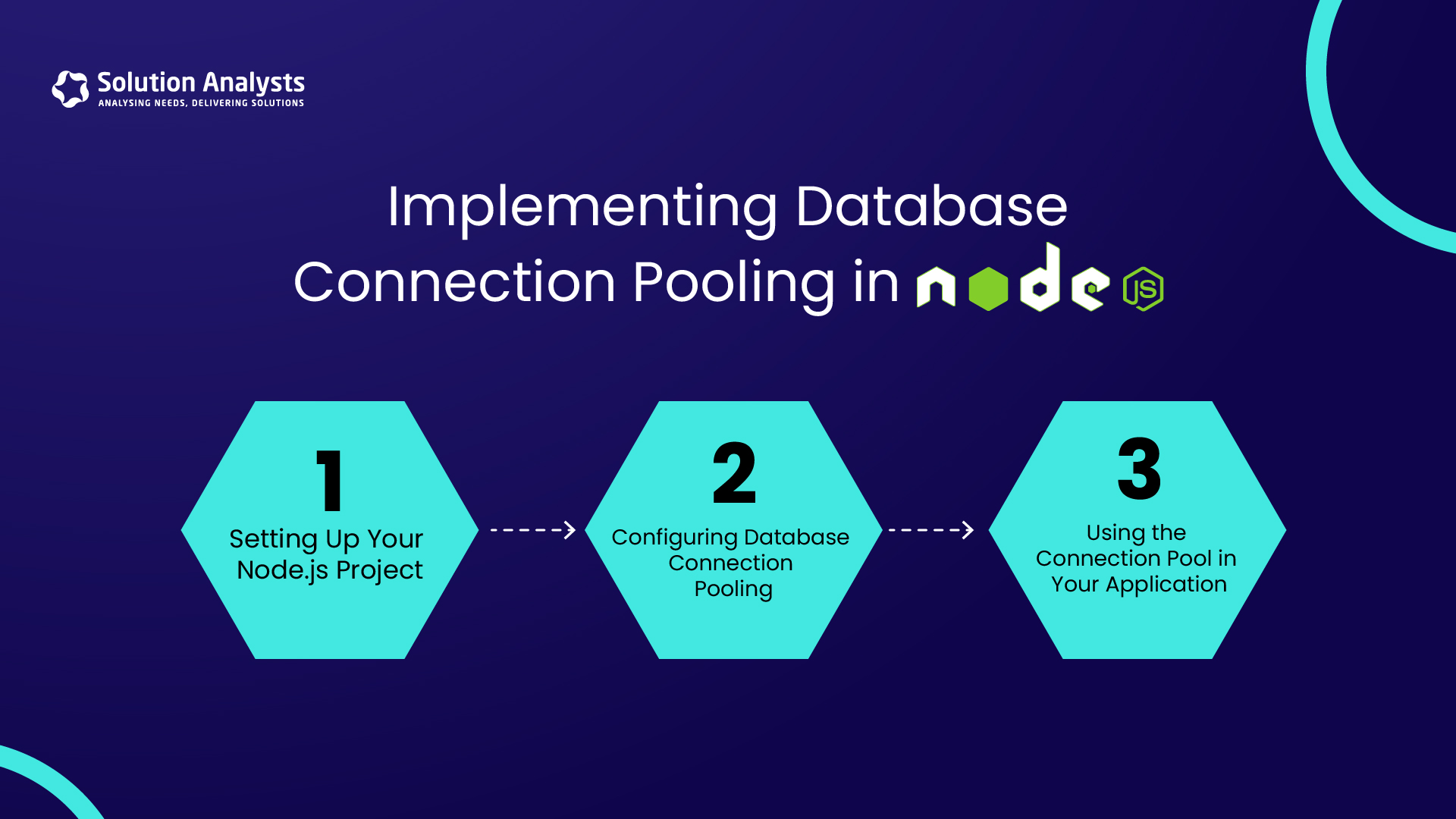 Solution Analysts
ANALYSING NEEDS, DELIVERING SOLUTIONS

Implementing Database Connection Pooling in node JS

1
Setting Up Your Node.js Project

2
Configuring Database Connection Pooling

3
Using the Connection Pool in Your Application